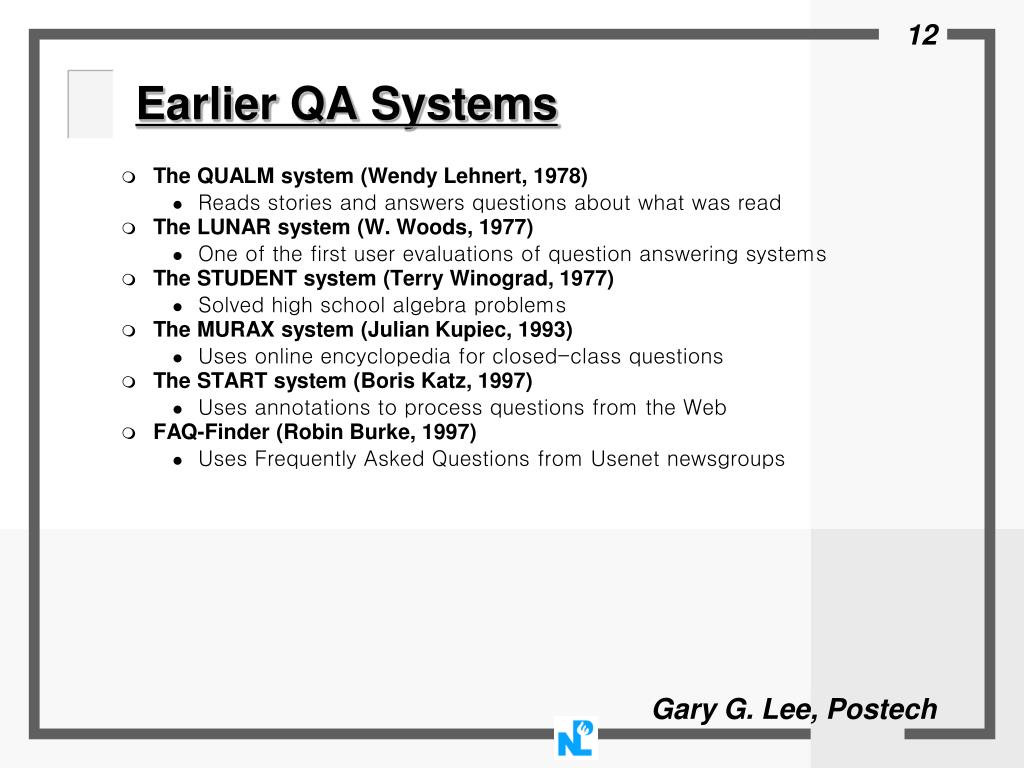 12

Earlier QA Systems

- The QUALM system (Wendy Lehnert, 1978)
  - Reads stories and answers questions about what was read
- The LUNAR system (W. Woods, 1977)
  - One of the first user evaluations of question answering systems
- The STUDENT system (Terry Winograd, 1977)
  - Solved high school algebra problems
- The MURAX system (Julian Kupiec, 1993)
  - Uses online encyclopedia for closed-class questions
- The START system (Boris Katz, 1997)
  - Uses annotations to process questions from the Web
- FAQ-Finder (Robin Burke, 1997)
  - Uses Frequently Asked Questions from Usenet newsgroups

Gary G. Lee, Postech

NLP